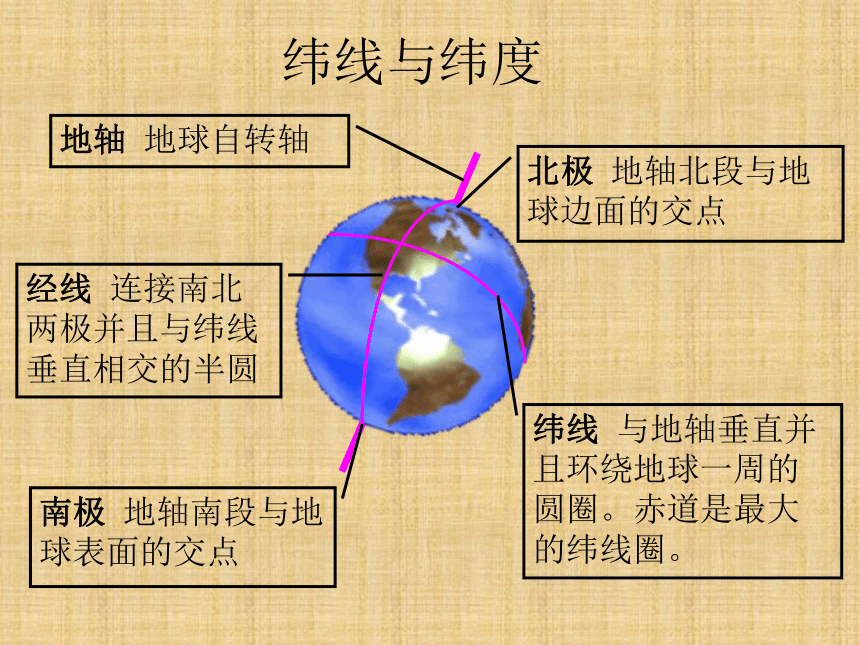 纬线与纬度

地轴 地球自转轴

北极 地轴北段与地球边面的交点

经线 连接南北两极并且与纬线垂直相交的半圆

纬线 与地轴垂直并且环绕地球一周的圆圈。赤道是最大的纬线圈。

南极 地轴南段与地球表面的交点